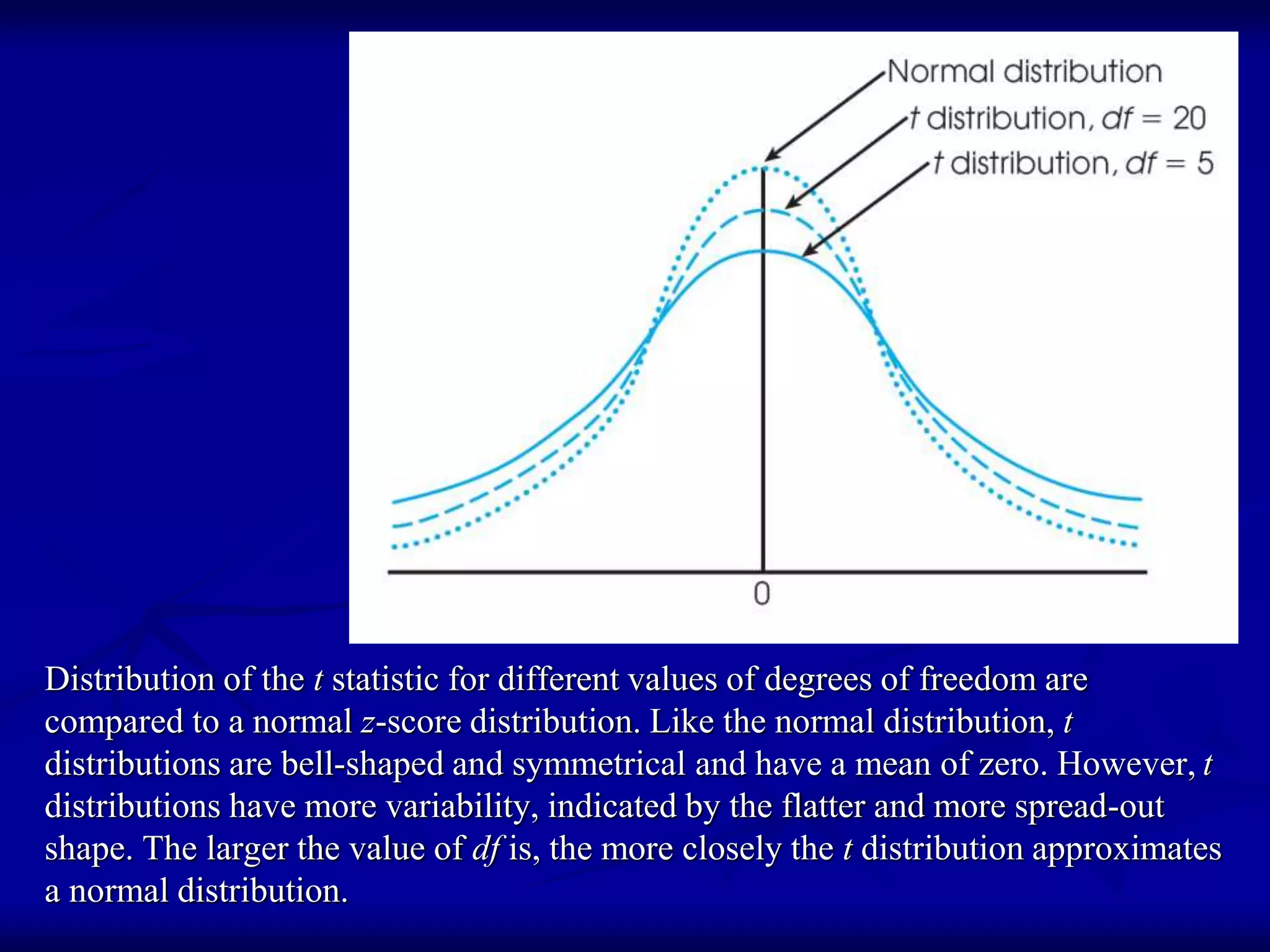 Normal distribution
t distribution, df = 20
t distribution, df = 5

0

Distribution of the t statistic for different values of degrees of freedom are compared to a normal z-score distribution. Like the normal distribution, t distributions are bell-shaped and symmetrical and have a mean of zero. However, t distributions have more variability, indicated by the flatter and more spread-out shape. The larger the value of df is, the more closely the t distribution approximates a normal distribution.